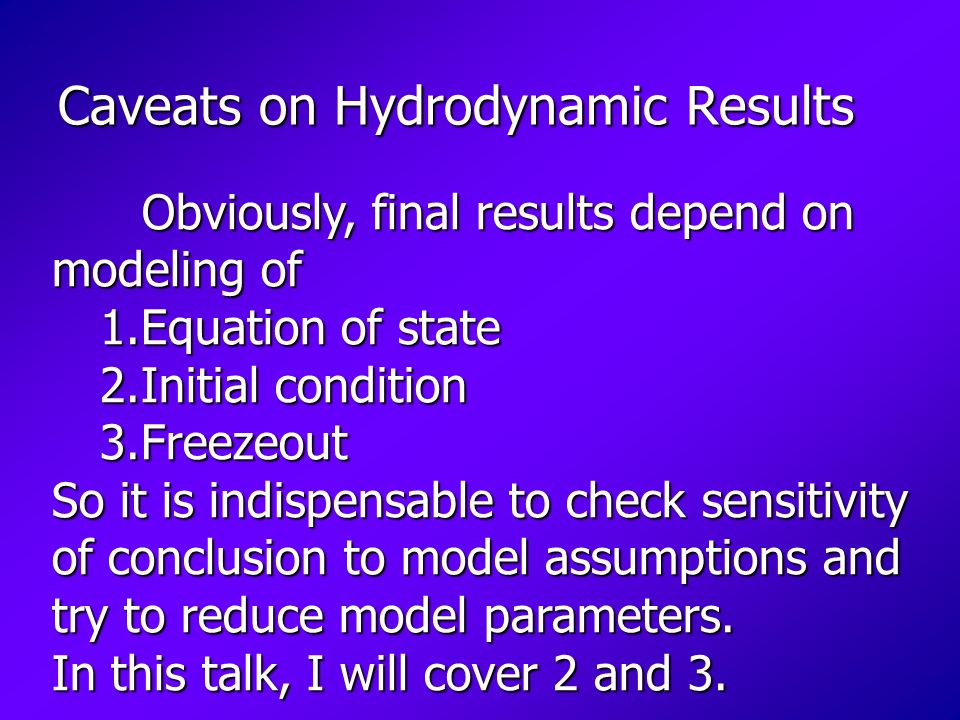 Caveats on Hydrodynamic Results

Obviously, final results depend on modeling of
1.Equation of state
2.Initial condition
3.Freezeout
So it is indispensable to check sensitivity of conclusion to model assumptions and try to reduce model parameters.
In this talk, I will cover 2 and 3.